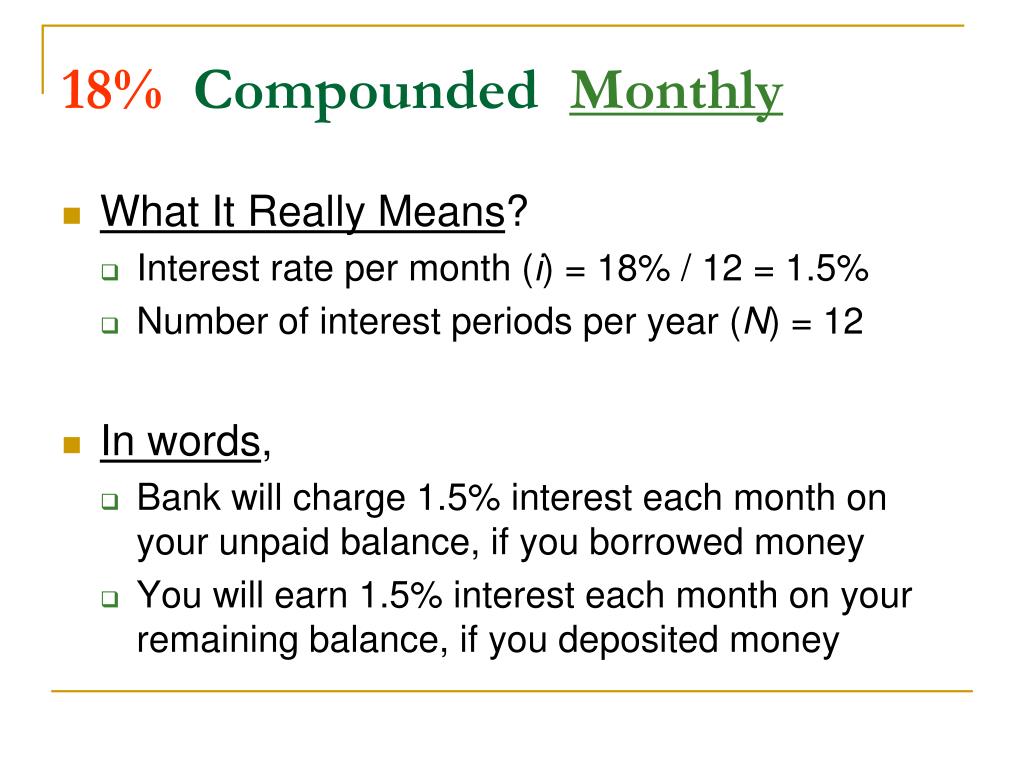 18% Compounded Monthly

What It Really Means?

Interest rate per month ($i$) = 18% / 12 = 1.5%

Number of interest periods per year ($N$) = 12

In words,

Bank will charge 1.5% interest each month on your unpaid balance, if you borrowed money

You will earn 1.5% interest each month on your remaining balance, if you deposited money